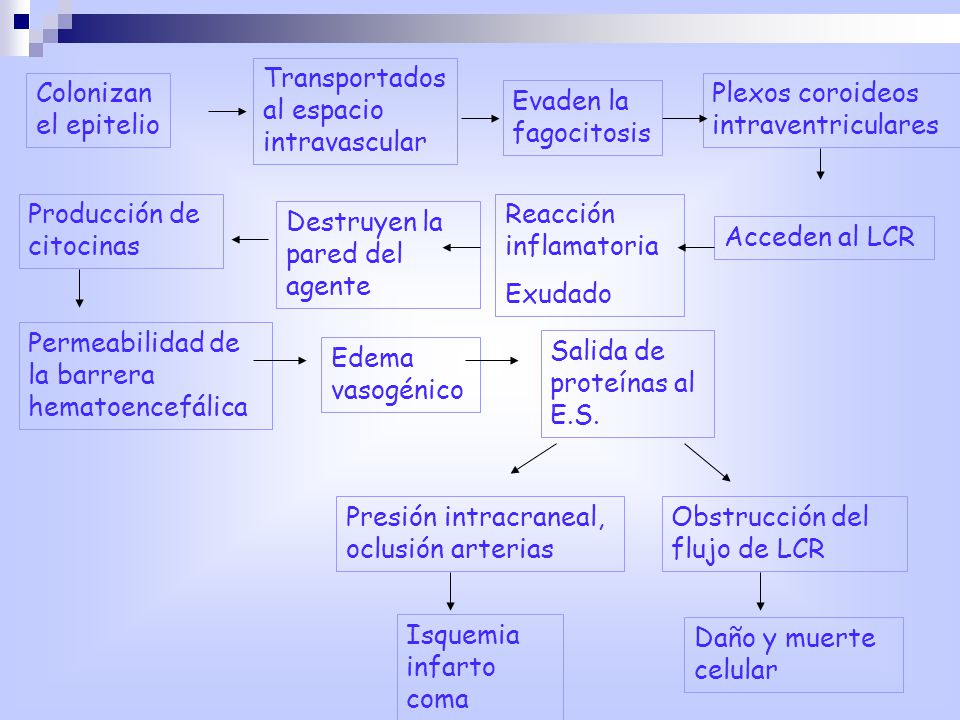 Colonizan el epitelio

Transportados al espacio intravascular

Evaden la fagocitosis

Plexos coroideos intraventriculares

Acceden al LCR

Reacción inflamatoria

Exudado

Destruyen la pared del agente

Producción de citocinas

Permeabilidad de la barrera hematoencefálica

Edema vasogénico

Salida de proteínas al E.S.

Presión intracraneal, oclusión arterias

Obstrucción del flujo de LCR

Isquemia infarto coma

Daño y muerte celular